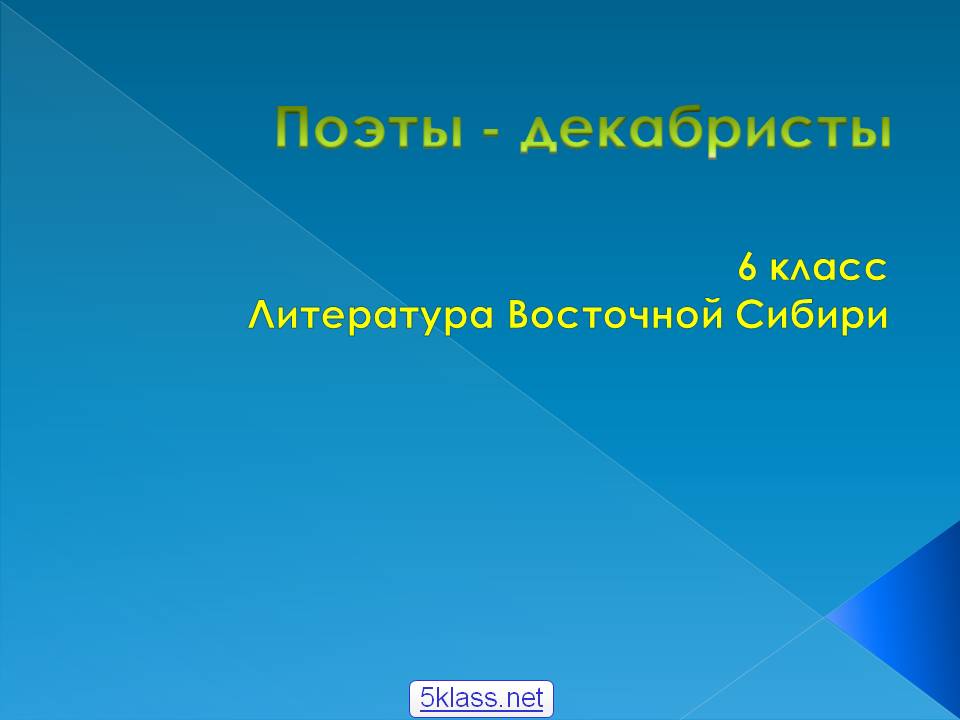 Поэты - декабристы

6 класс
Литература Восточной Сибири

5klass.net